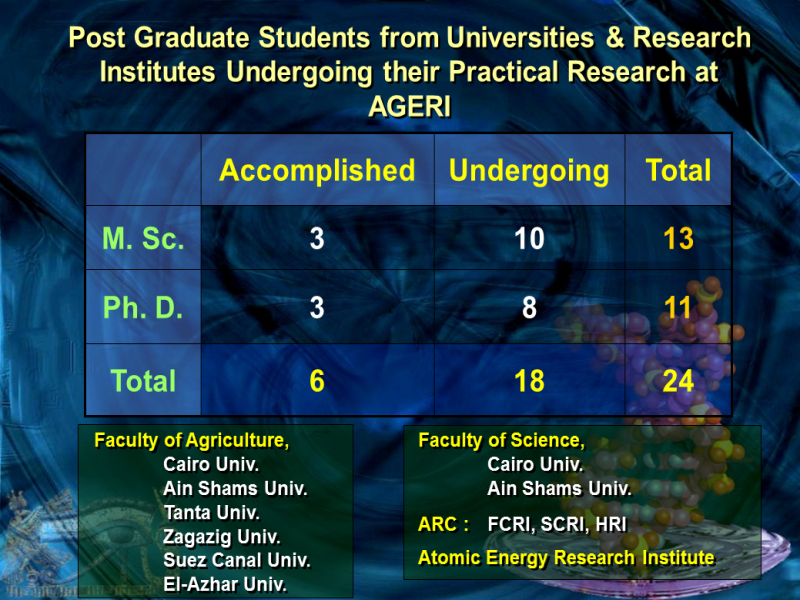 Post Graduate Students from Universities & Research Institutes Undergoing their Practical Research at AGERI

| | Accomplished | Undergoing | Total |
|---|---|---|---|
| M. Sc. | 3 | 10 | 13 |
| Ph. D. | 3 | 8 | 11 |
| Total | 6 | 18 | 24 |

Faculty of Agriculture,
Cairo Univ.
Ain Shams Univ.
Tanta Univ.
Zagazig Univ.
Suez Canal Univ.
El-Azhar Univ.

Faculty of Science,
Cairo Univ.
Ain Shams Univ.

ARC : FCRI, SCRI, HRI

Atomic Energy Research Institute